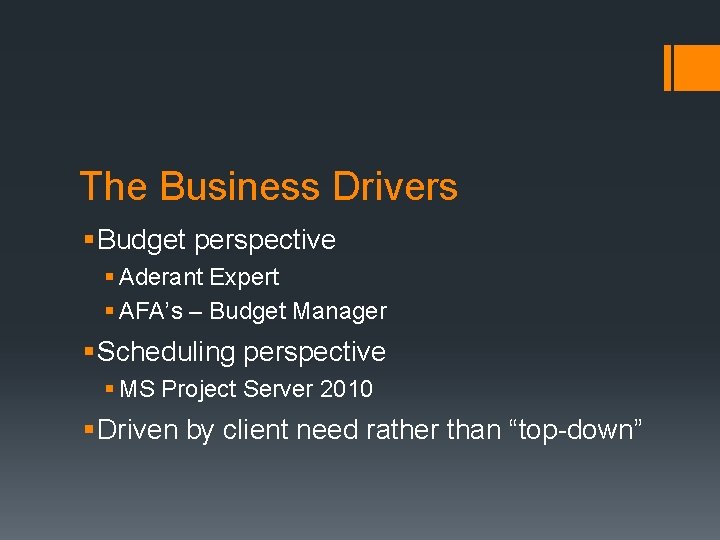 The Business Drivers

▪ Budget perspective
  ▪ Aderant Expert
  ▪ AFA’s – Budget Manager
▪ Scheduling perspective
  ▪ MS Project Server 2010
▪ Driven by client need rather than “top-down”